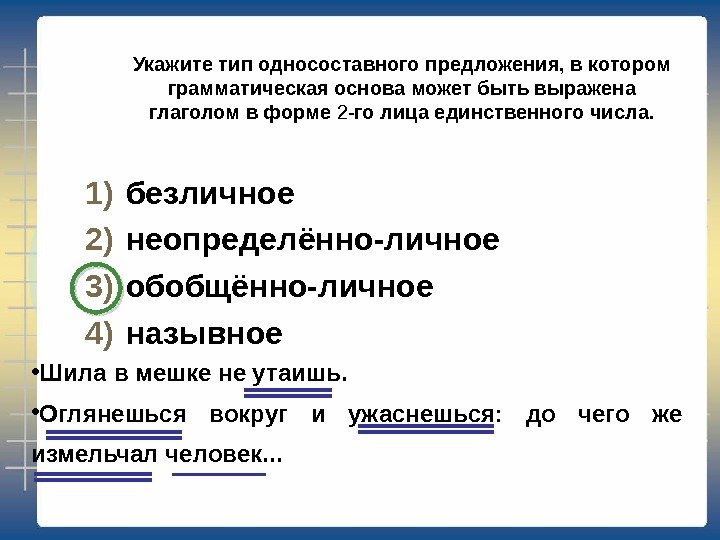 Укажите тип односоставного предложения, в котором грамматическая основа может быть выражена глаголом в форме 2-го лица единственного числа.

1) безличное
2) неопределённо-личное
3) обобщённо-личное
4) назывное

•Шила в мешке не утаишь.
•Оглянешься вокруг и ужаснешься: до чего же измельчал человек...